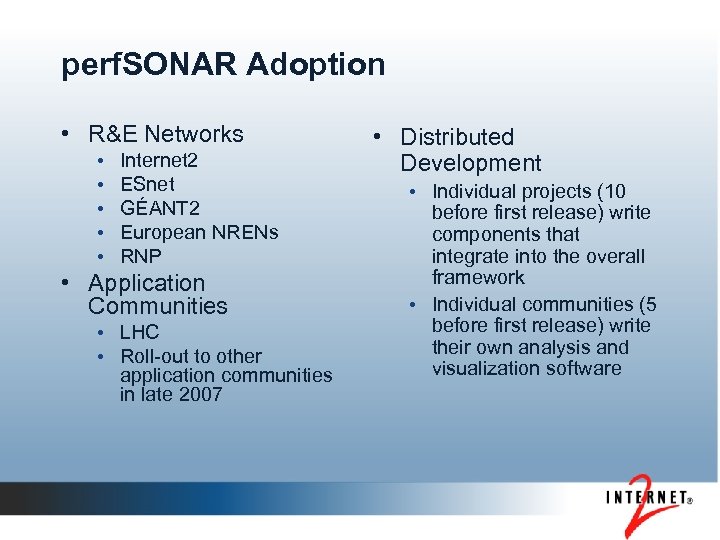 perfSONAR Adoption

• R&E Networks
  • Internet2
  • ESnet
  • GÉANT2
  • European NRENs
  • RNP
• Application Communities
  • LHC
  • Roll-out to other application communities in late 2007

• Distributed Development
  • Individual projects (10 before first release) write components that integrate into the overall framework
  • Individual communities (5 before first release) write their own analysis and visualization software

INTERNET® 2